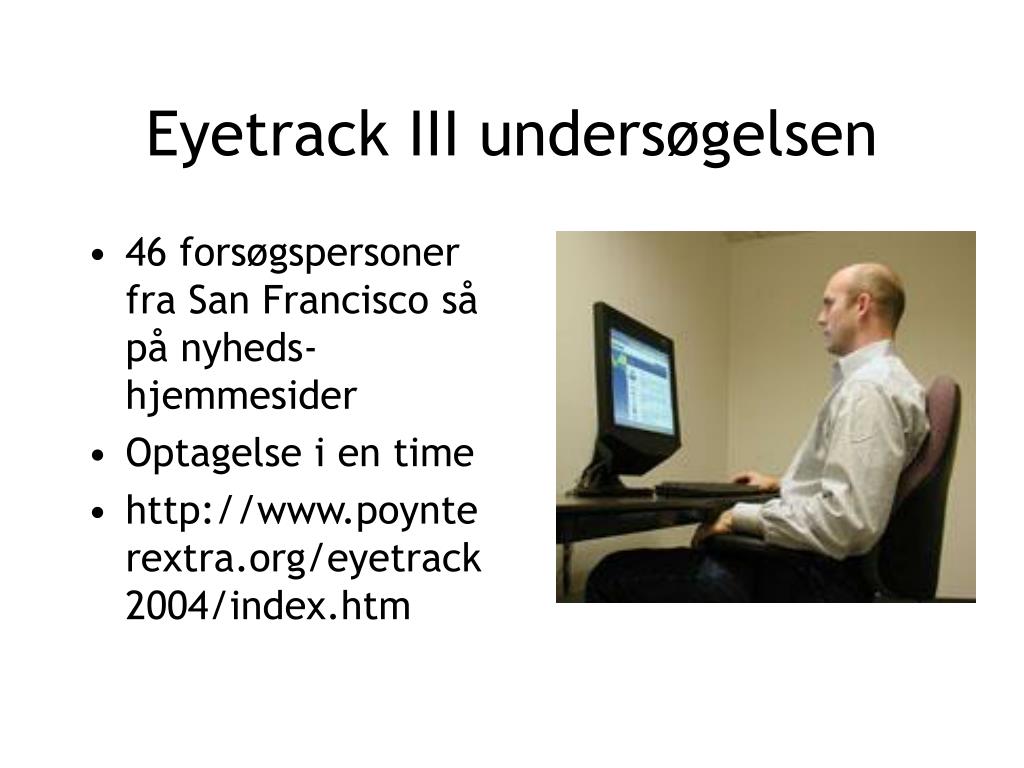 Eyetrack III undersøgelsen

• 46 forsøgspersoner fra San Francisco så på nyheds-hjemmesider
• Optagelse i en time
• http://www.poynterextra.org/eyetrack2004/index.htm